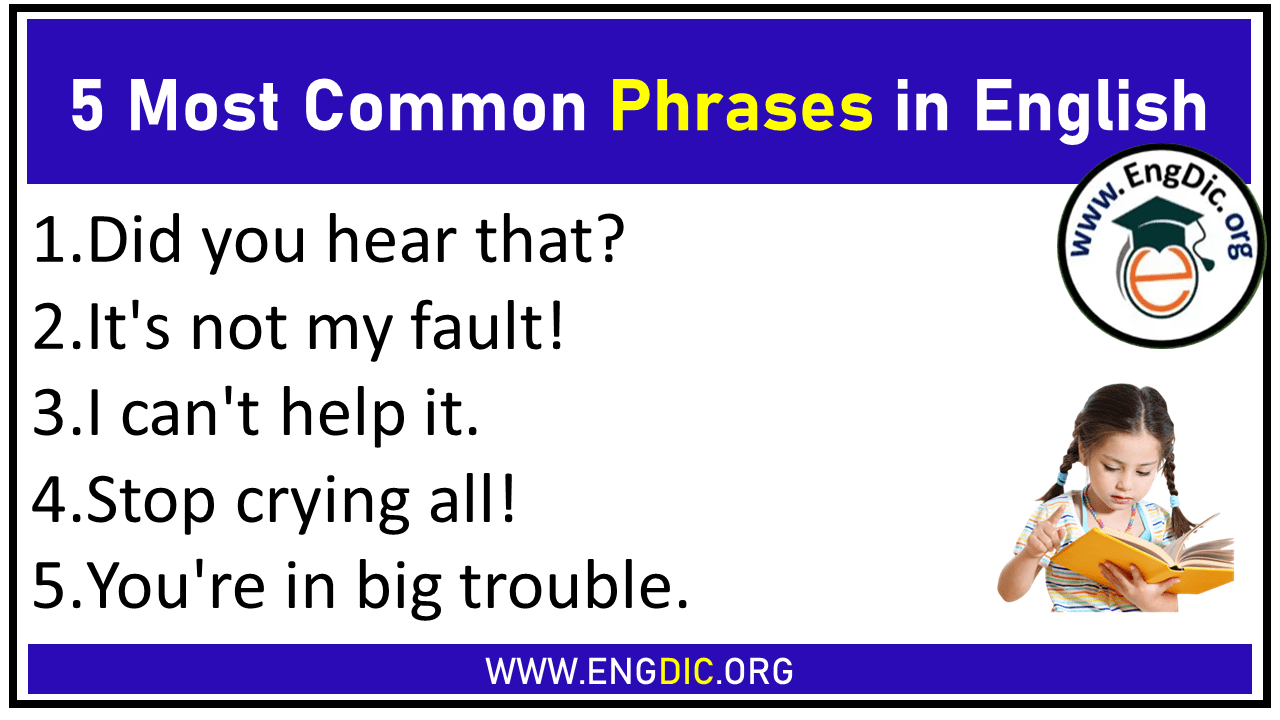 5 Most Common Phrases in English

www.EngDic.org

1.Did you hear that?
2.It's not my fault!
3.I can't help it.
4.Stop crying all!
5.You're in big trouble.

WWW.ENGDIC.ORG